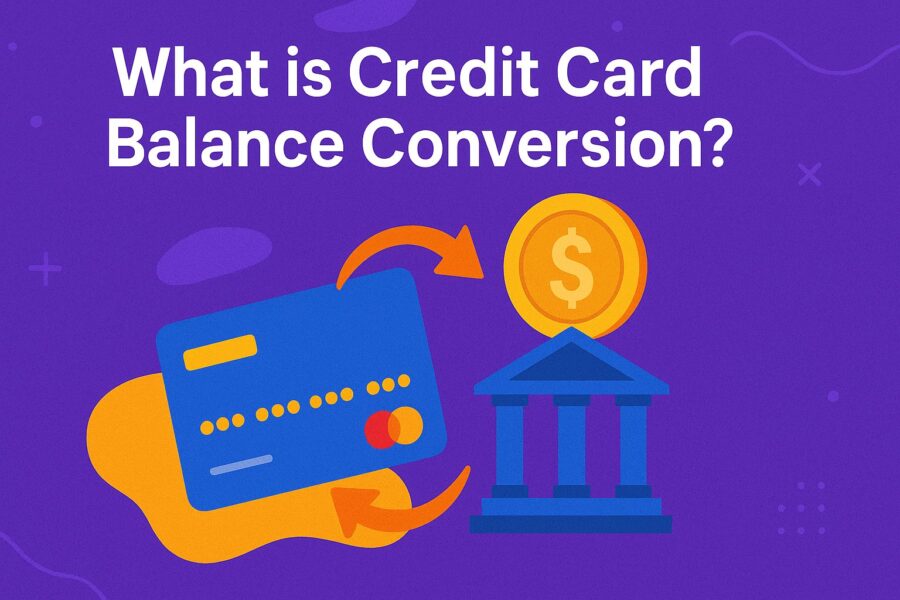 What is Credit Card Balance Conversion?

$